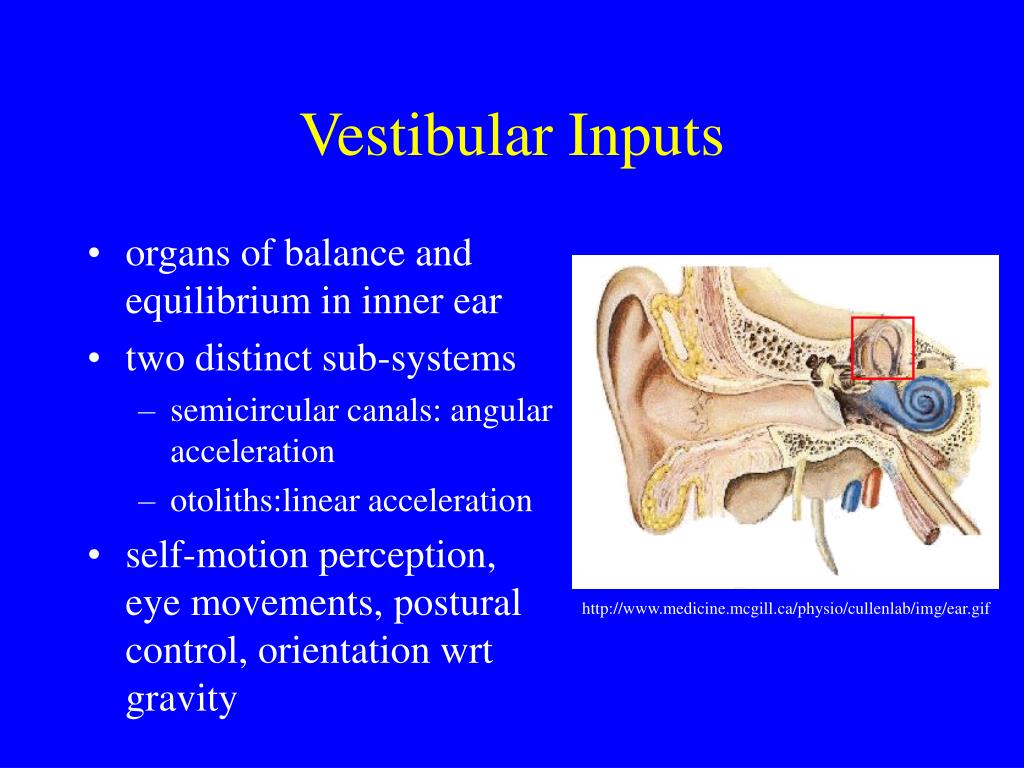 Vestibular Inputs

• organs of balance and equilibrium in inner ear
• two distinct sub-systems
– semicircular canals: angular acceleration
– otoliths:linear acceleration
• self-motion perception, eye movements, postural control, orientation wrt gravity

http://www.medicine.mcgill.ca/physio/cullenlab/img/ear.gif